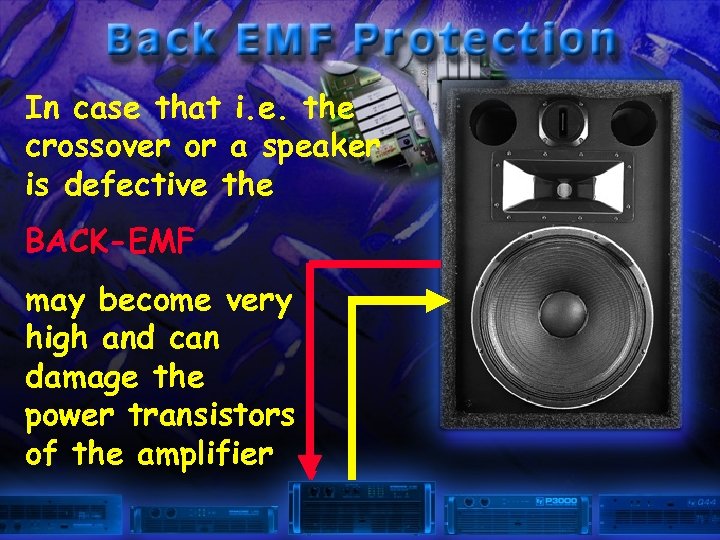 Back EMF Protection

In case that i.e. the crossover or a speaker is defective the

BACK-EMF

may become very high and can damage the power transistors of the amplifier

P3000

Q44